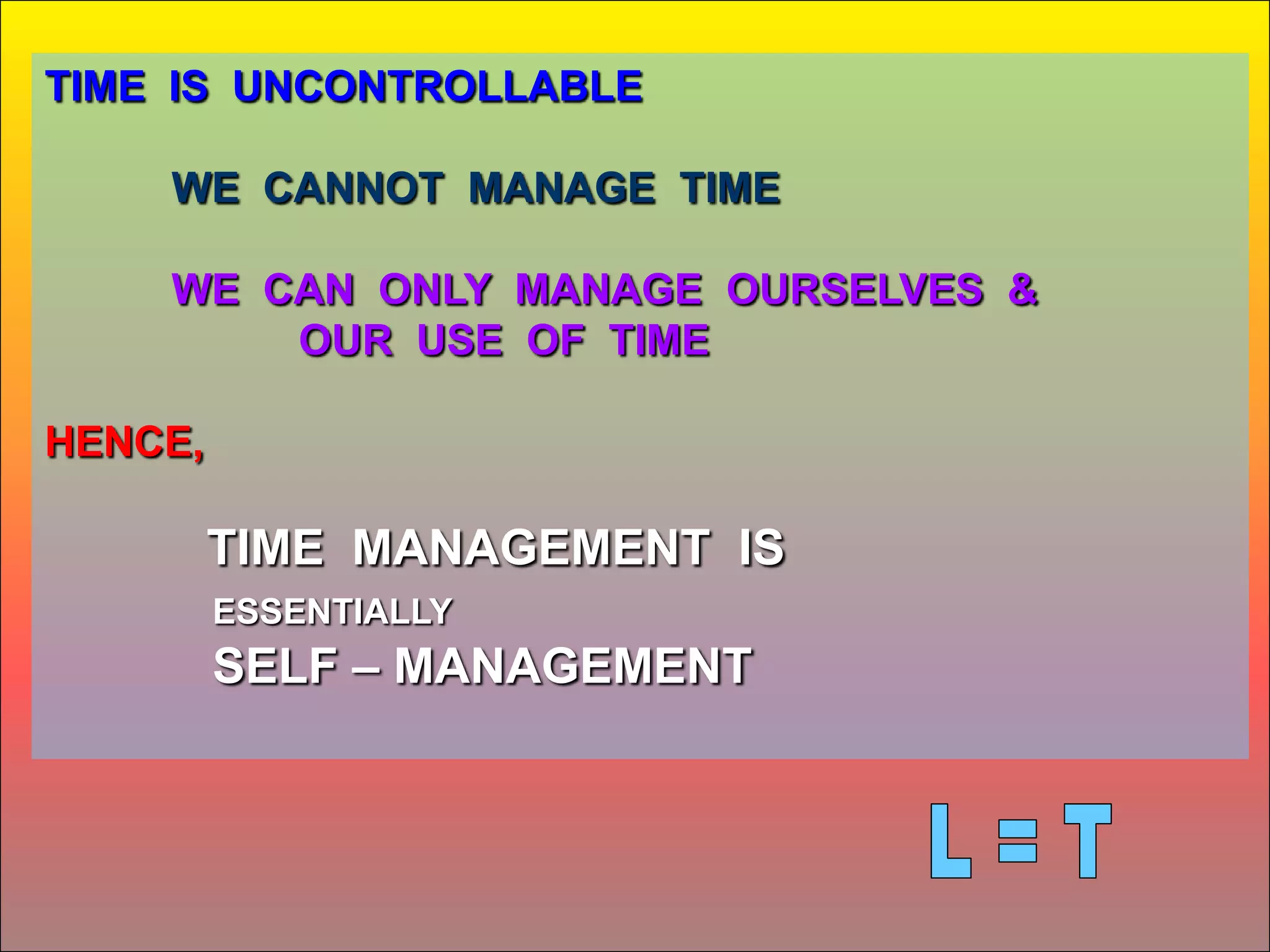 TIME IS UNCONTROLLABLE

WE CANNOT MANAGE TIME

WE CAN ONLY MANAGE OURSELVES & OUR USE OF TIME

HENCE,

TIME MANAGEMENT IS

ESSENTIALLY

SELF – MANAGEMENT

L = T